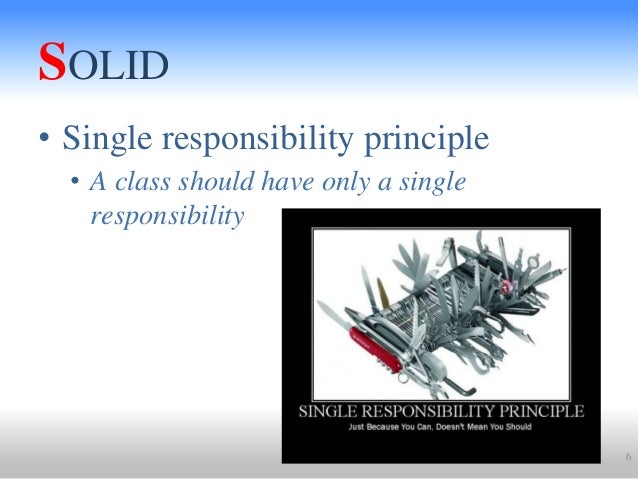 SOLID

• Single responsibility principle

• A class should have only a single responsibility

SINGLE RESPONSIBILITY PRINCIPLE
Just Because You Can, Doesn't Mean You Should

6